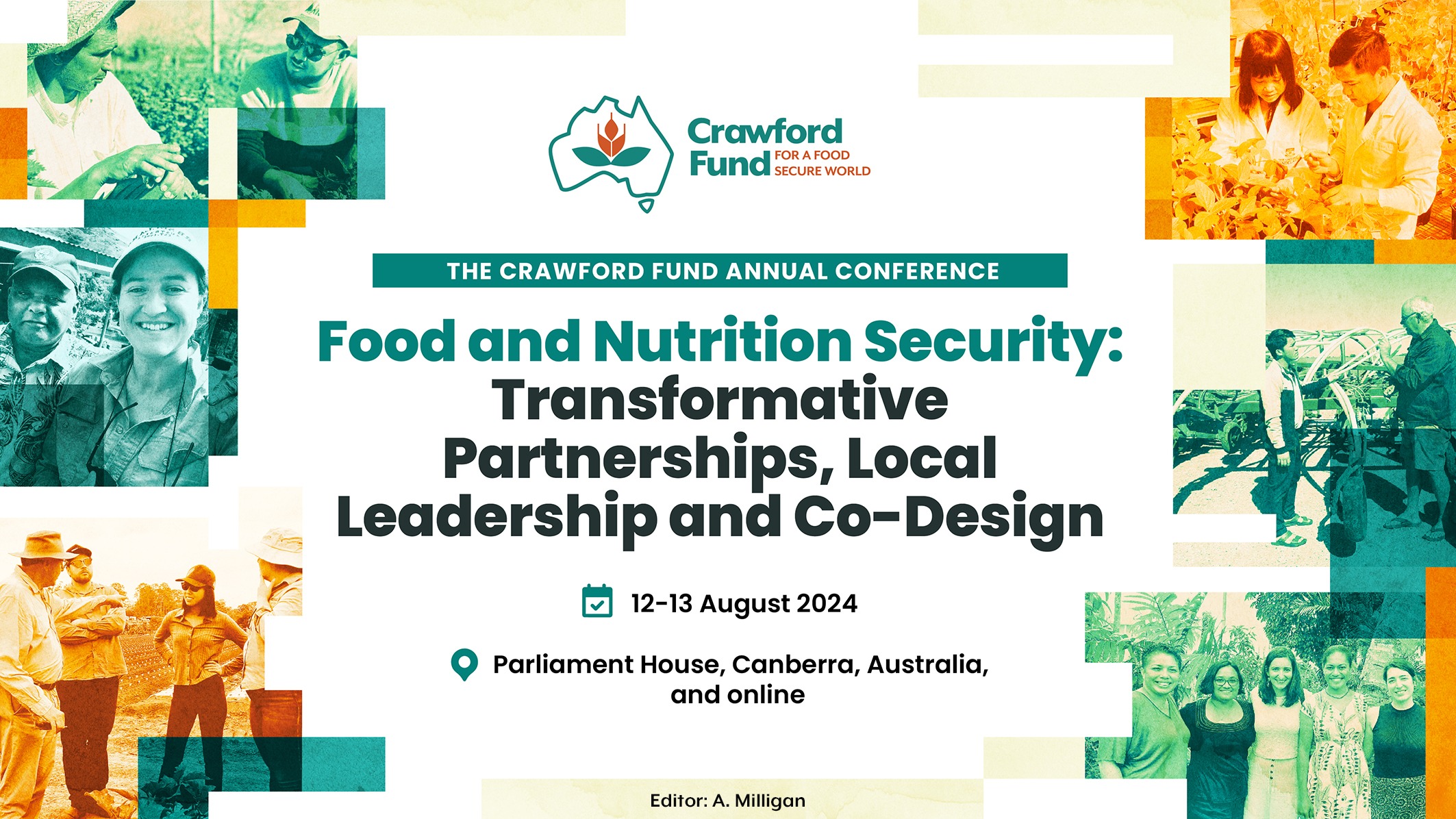 Crawford Fund FOR A FOOD SECURE WORLD

THE CRAWFORD FUND ANNUAL CONFERENCE

Food and Nutrition Security: Transformative Partnerships, Local Leadership and Co-Design

12-13 August 2024

Parliament House, Canberra, Australia, and online

Editor: A. Milligan